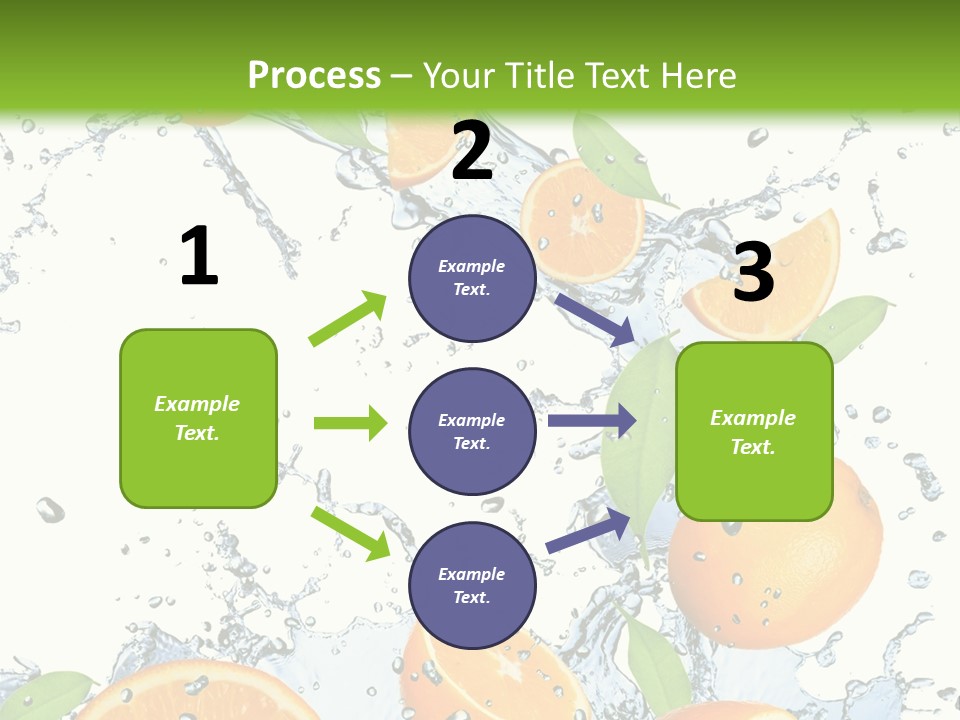 Process – Your Title Text Here

1

Example Text.

2

Example Text.

Example Text.

Example Text.

3

Example Text.